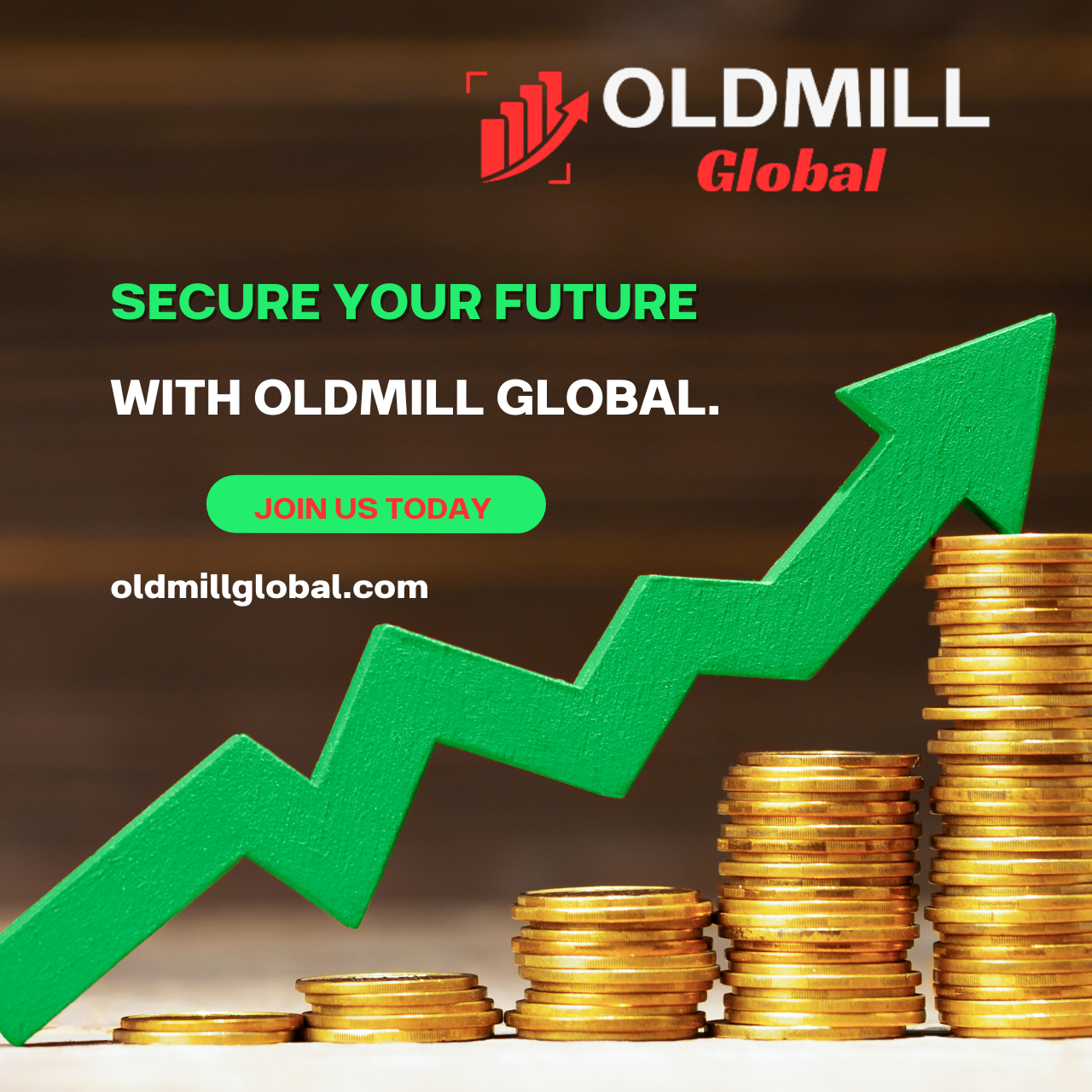 OLDMILL
Global

SECURE YOUR FUTURE

WITH OLDMILL GLOBAL.

JOIN US TODAY

oldmillglobal.com